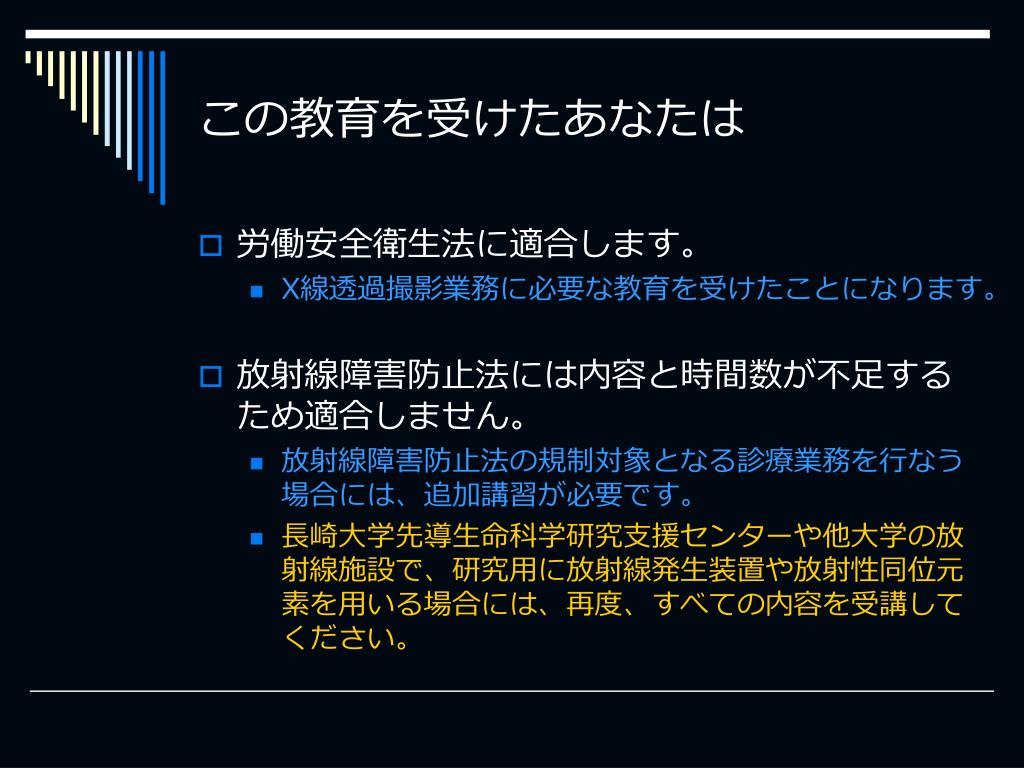 この教育を受けたあなたは

労働安全衛生法に適合します。

X線透過撮影業務に必要な教育を受けたことになります。

放射線障害防止法には内容と時間数が不足するため適合しません。

放射線障害防止法の規制対象となる診療業務を行なう場合には、追加講習が必要です。

長崎大学先導生命科学研究支援センターや他大学の放射線施設で、研究用に放射線発生装置や放射性同位元素を用いる場合には、再度、すべての内容を受講してください。